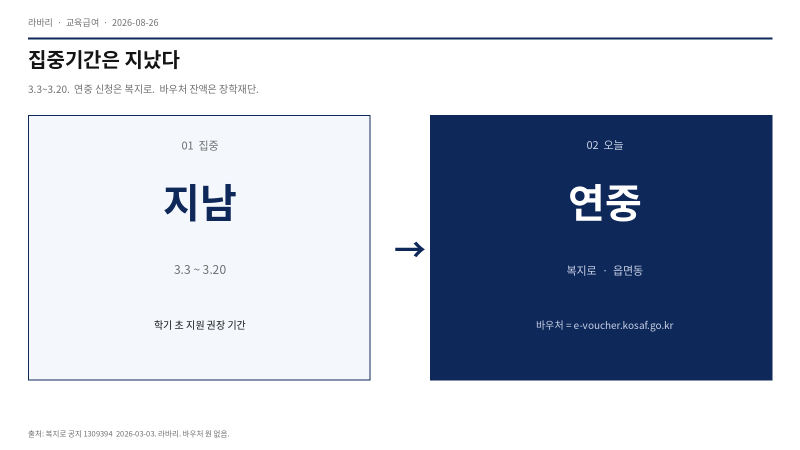 라바리 · 교육급여 · 2026-08-26

집중기간은 지났다

3.3~3.20. 연중 신청은 복지로. 바우처 잔액은 장학재단.

01 집중

지남

3.3 ~ 3.20

학기 초 지원 권장 기간

→

02 오늘

연중

복지로 · 읍면동

바우처 = e-voucher.kosaf.go.kr

출처: 복지로 공지 1309394 2026-03-03. 라바리. 바우처 원 없음.